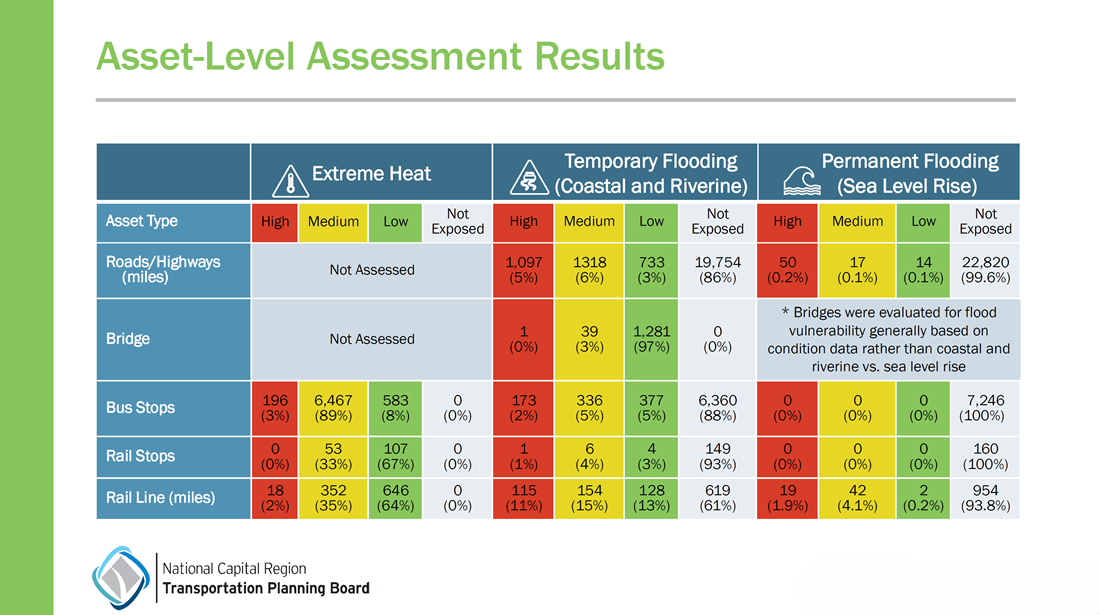 Asset-Level Assessment Results

| | Extreme Heat | | | | Temporary Flooding (Coastal and Riverine) | | | | Permanent Flooding (Sea Level Rise) | | | |
|---|---|---|---|---|---|---|---|---|---|---|---|---|
| Asset Type | High | Medium | Low | Not Exposed | High | Medium | Low | Not Exposed | High | Medium | Low | Not Exposed |
| Roads/Highways (miles) | Not Assessed | | | | 1,097 (5%) | 1318 (6%) | 733 (3%) | 19,754 (86%) | 50 (0.2%) | 17 (0.1%) | 14 (0.1%) | 22,820 (99.6%) |
| Bridge | Not Assessed | | | | 1 (0%) | 39 (3%) | 1,281 (97%) | 0 (0%) | * Bridges were evaluated for flood vulnerability generally based on condition data rather than coastal and riverine vs. sea level rise | | | |
| Bus Stops | 196 (3%) | 6,467 (89%) | 583 (8%) | 0 (0%) | 173 (2%) | 336 (5%) | 377 (5%) | 6,360 (88%) | 0 (0%) | 0 (0%) | 0 (0%) | 7,246 (100%) |
| Rail Stops | 0 (0%) | 53 (33%) | 107 (67%) | 0 (0%) | 1 (1%) | 6 (4%) | 4 (3%) | 149 (93%) | 0 (0%) | 0 (0%) | 0 (0%) | 160 (100%) |
| Rail Line (miles) | 18 (2%) | 352 (35%) | 646 (64%) | 0 (0%) | 115 (11%) | 154 (15%) | 128 (13%) | 619 (61%) | 19 (1.9%) | 42 (4.1%) | 2 (0.2%) | 954 (93.8%) |

National Capital Region
Transportation Planning Board